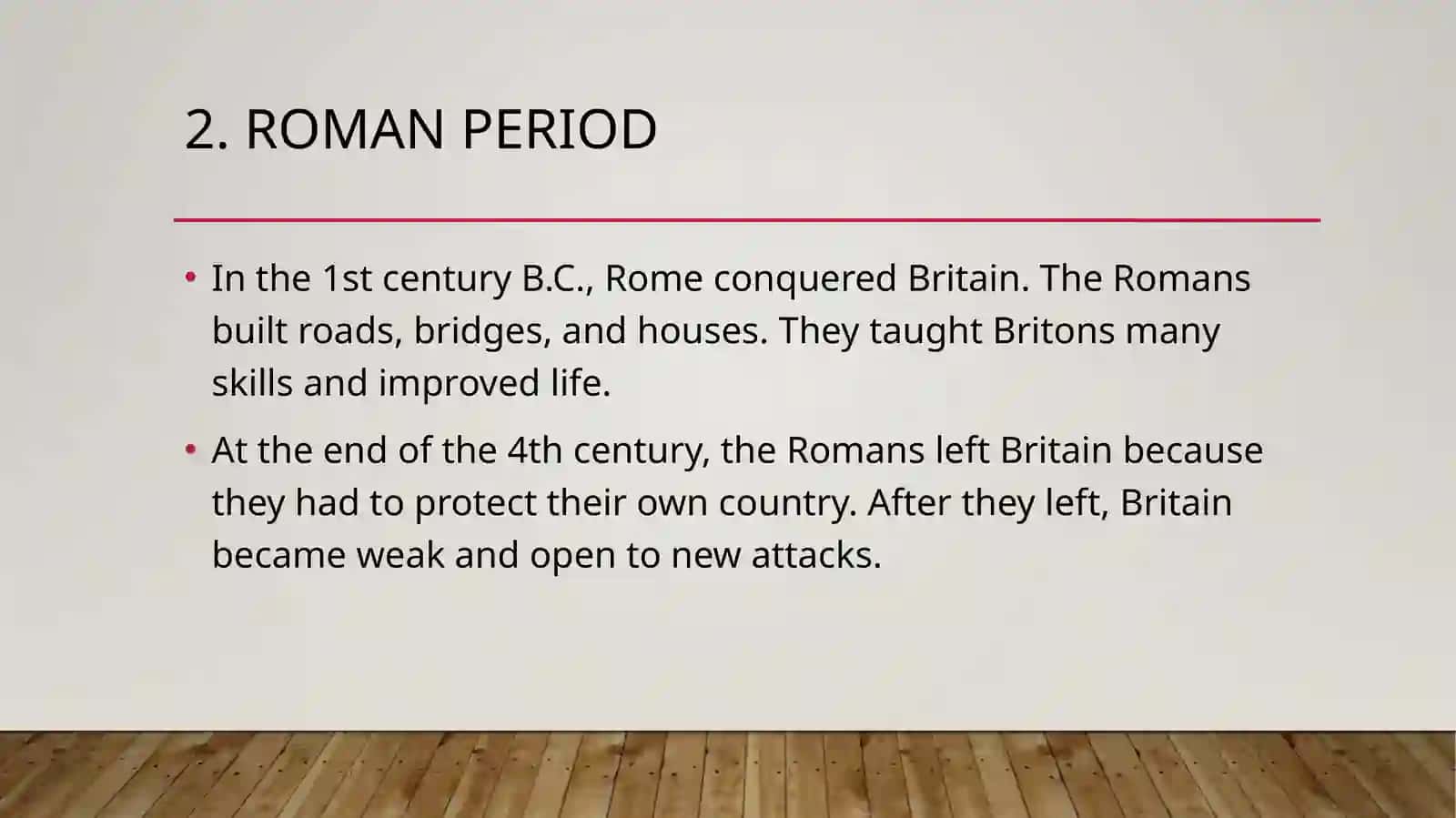 2. ROMAN PERIOD

• In the 1st century B.C., Rome conquered Britain. The Romans built roads, bridges, and houses. They taught Britons many skills and improved life.

• At the end of the 4th century, the Romans left Britain because they had to protect their own country. After they left, Britain became weak and open to new attacks.